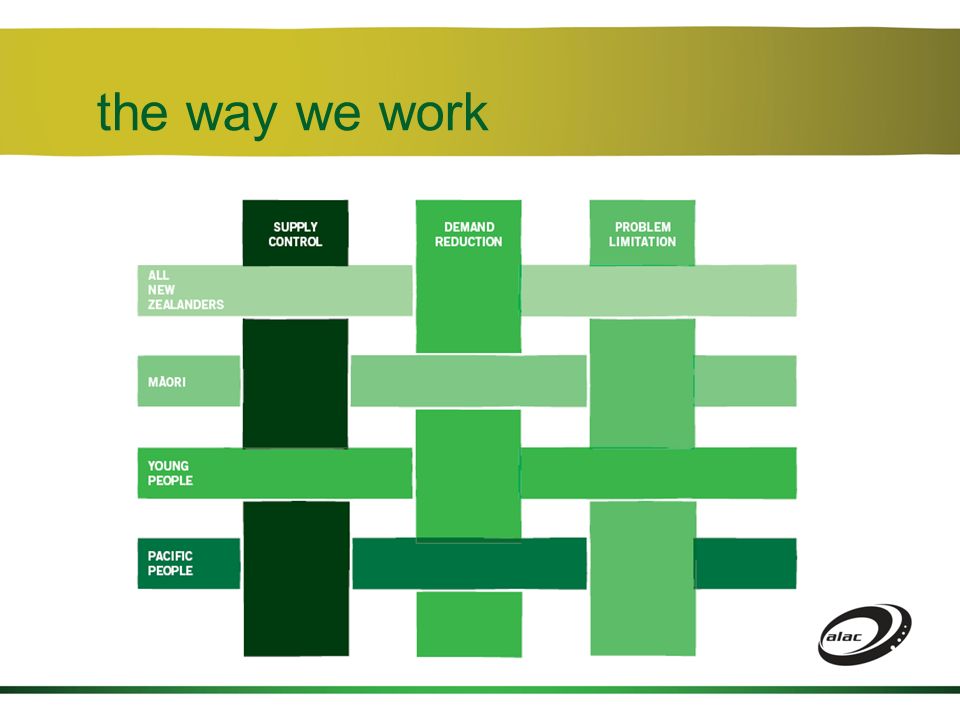 the way we work

SUPPLY CONTROL

DEMAND REDUCTION

PROBLEM LIMITATION

ALL NEW ZEALANDERS

MĀORI

YOUNG PEOPLE

PACIFIC PEOPLE

alac